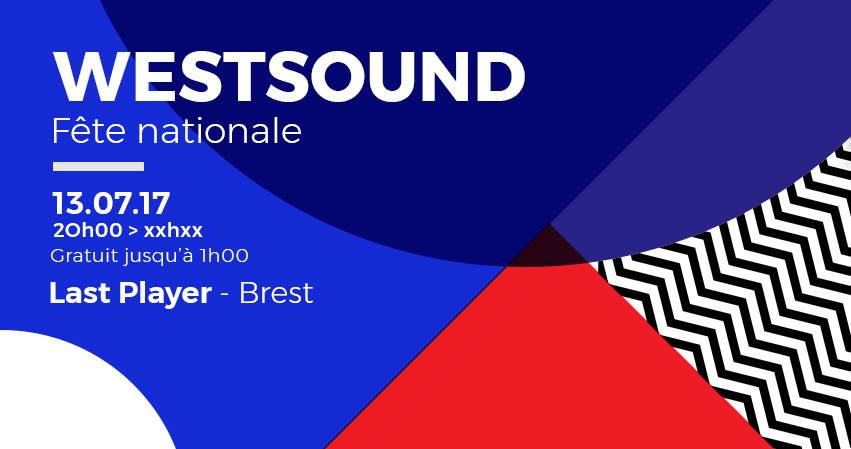 WESTSOUND
Fête nationale

13.07.17
20h00 > xxhxx
Gratuit jusqu'à 1h00

Last Player - Brest